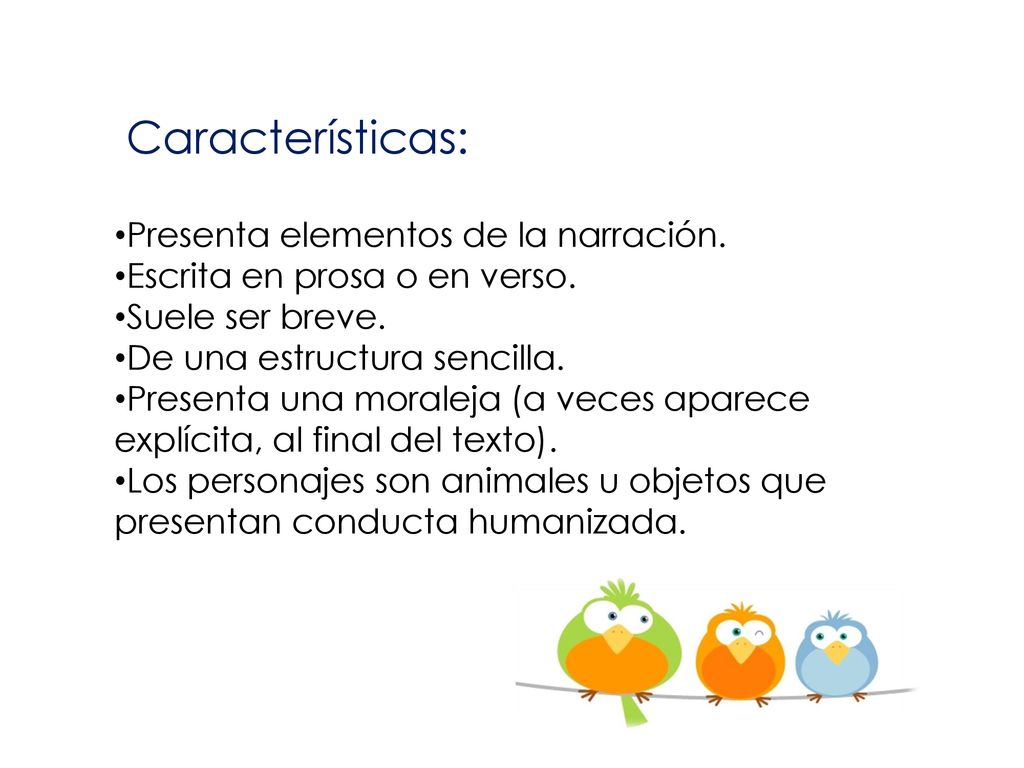 Características:

•Presenta elementos de la narración.
•Escrita en prosa o en verso.
•Suele ser breve.
•De una estructura sencilla.
•Presenta una moraleja (a veces aparece explícita, al final del texto).
•Los personajes son animales u objetos que presentan conducta humanizada.